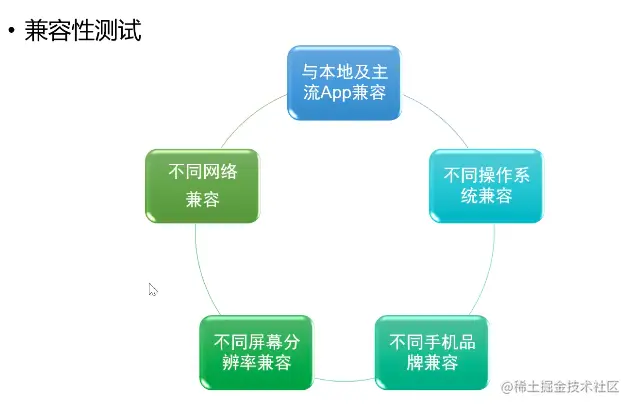 • 兼容性测试

与本地及主流App兼容

不同操作系统兼容

不同手机品牌兼容

不同屏幕分辨率兼容

不同网络兼容

@稀土掘金技术社区